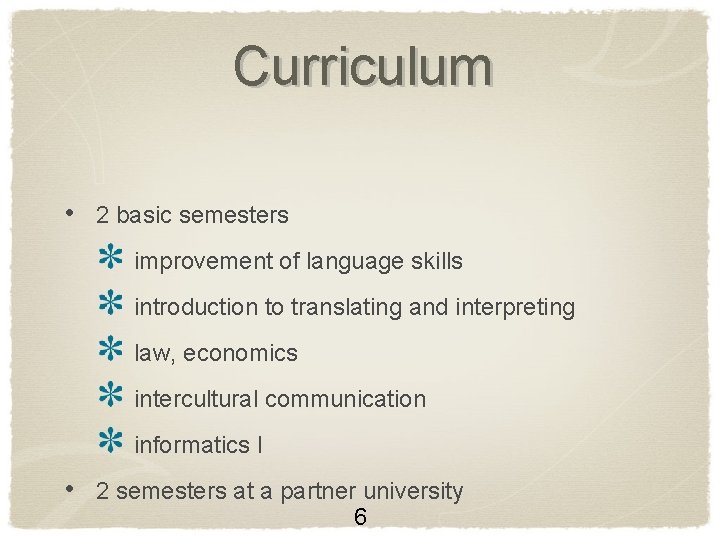 Curriculum

• 2 basic semesters

* improvement of language skills

* introduction to translating and interpreting

* law, economics

* intercultural communication

* informatics I

• 2 semesters at a partner university

6